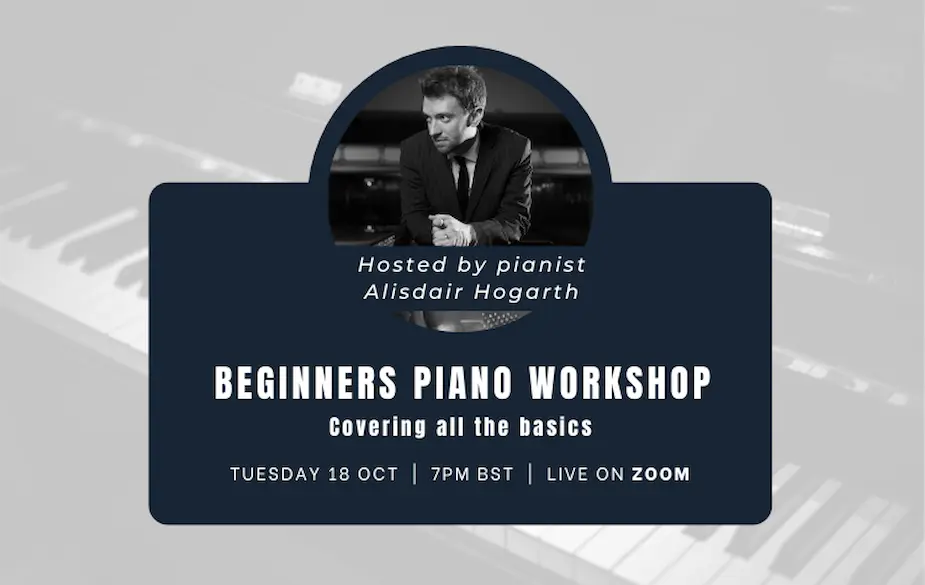 Hosted by pianist
Alisdair Hogarth

BEGINNERS PIANO WORKSHOP
Covering all the basics

TUESDAY 18 OCT | 7PM BST | LIVE ON ZOOM